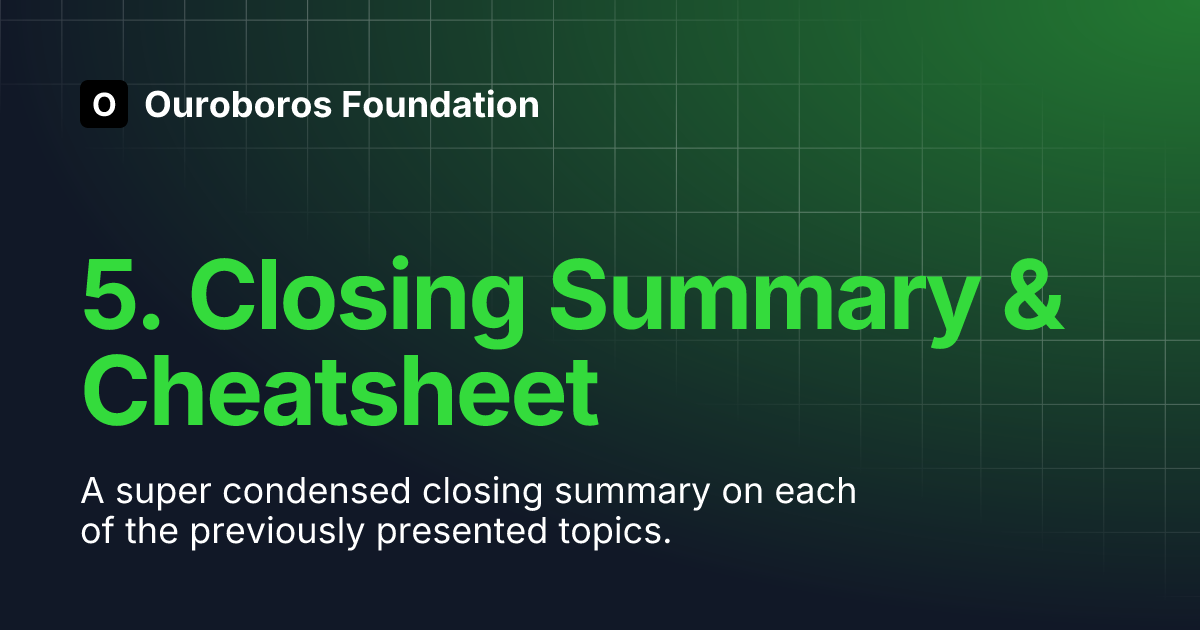 O Ouroboros Foundation

5. Closing Summary & Cheatsheet

A super condensed closing summary on each of the previously presented topics.